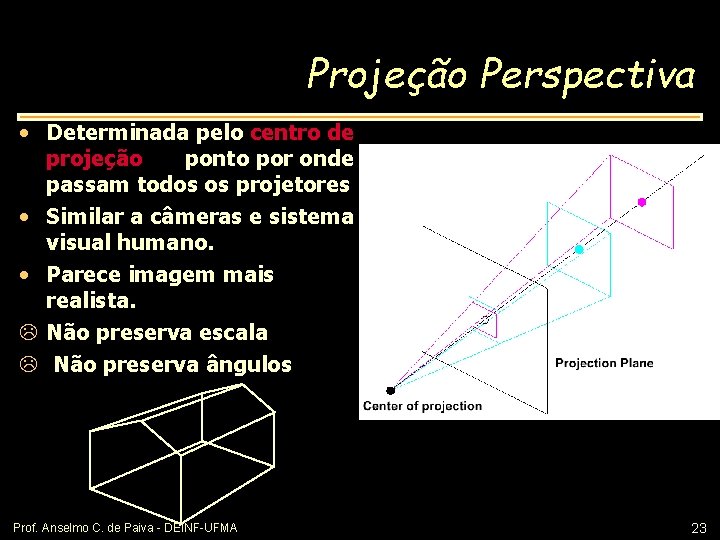 Projeção Perspectiva

• Determinada pelo centro de projeção ponto por onde passam todos os projetores
• Similar a câmeras e sistema visual humano.
• Parece imagem mais realista.
☹ Não preserva escala
☹ Não preserva ângulos

Projection Plane

Center of projection

Prof. Anselmo C. de Paiva - DEINF-UFMA

23